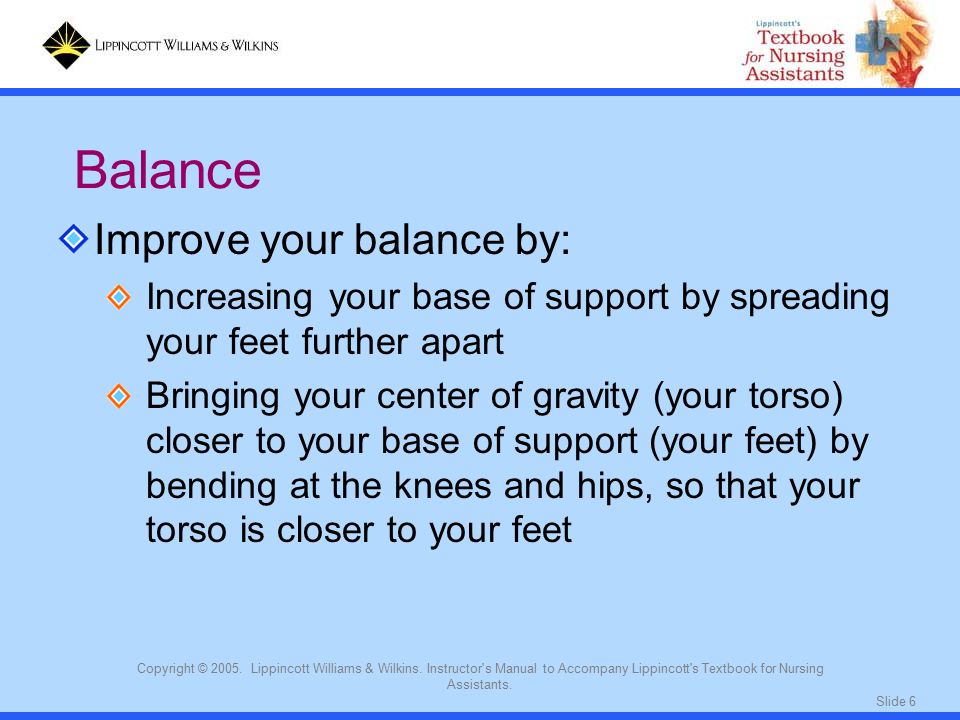 LIPPINCOTT WILLIAMS & WILKINS

Lippincott's Textbook for Nursing Assistants

Balance

Improve your balance by:

Increasing your base of support by spreading your feet further apart

Bringing your center of gravity (your torso) closer to your base of support (your feet) by bending at the knees and hips, so that your torso is closer to your feet

Copyright © 2005. Lippincott Williams & Wilkins. Instructor's Manual to Accompany Lippincott's Textbook for Nursing Assistants.

Slide 6